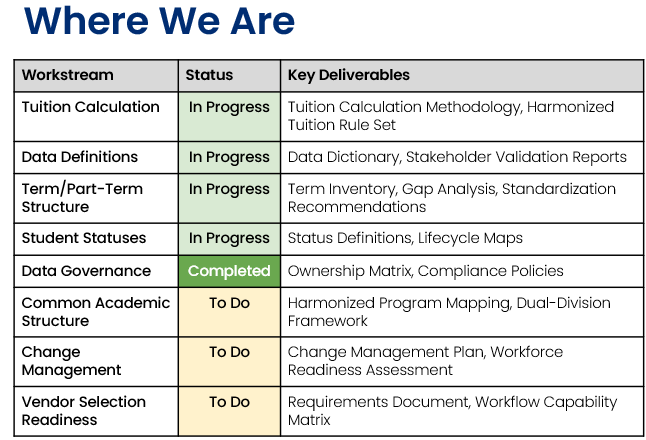 Where We Are

| Workstream | Status | Key Deliverables |
|---|---|---|
| Tuition Calculation | In Progress | Tuition Calculation Methodology, Harmonized Tuition Rule Set |
| Data Definitions | In Progress | Data Dictionary, Stakeholder Validation Reports |
| Term/Part-Term Structure | In Progress | Term Inventory, Gap Analysis, Standardization Recommendations |
| Student Statuses | In Progress | Status Definitions, Lifecycle Maps |
| Data Governance | Completed | Ownership Matrix, Compliance Policies |
| Common Academic Structure | To Do | Harmonized Program Mapping, Dual-Division Framework |
| Change Management | To Do | Change Management Plan, Workforce Readiness Assessment |
| Vendor Selection Readiness | To Do | Requirements Document, Workflow Capability Matrix |